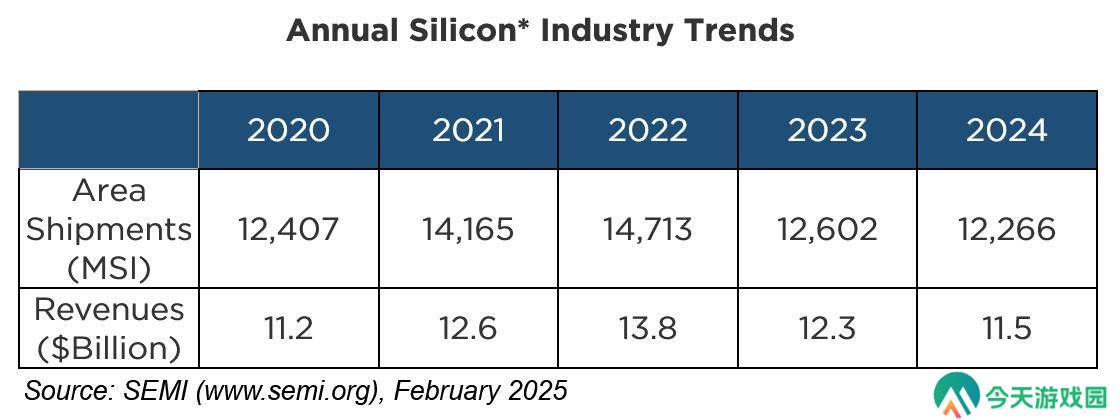 Annual Silicon* Industry Trends

| | 2020 | 2021 | 2022 | 2023 | 2024 |
|---|---|---|---|---|---|
| Area Shipments (MSI) | 12,407 | 14,165 | 14,713 | 12,602 | 12,266 |
| Revenues ($Billion) | 11.2 | 12.6 | 13.8 | 12.3 | 11.5 |

Source: SEMI (www.semi.org), February 2025

今天游戏园